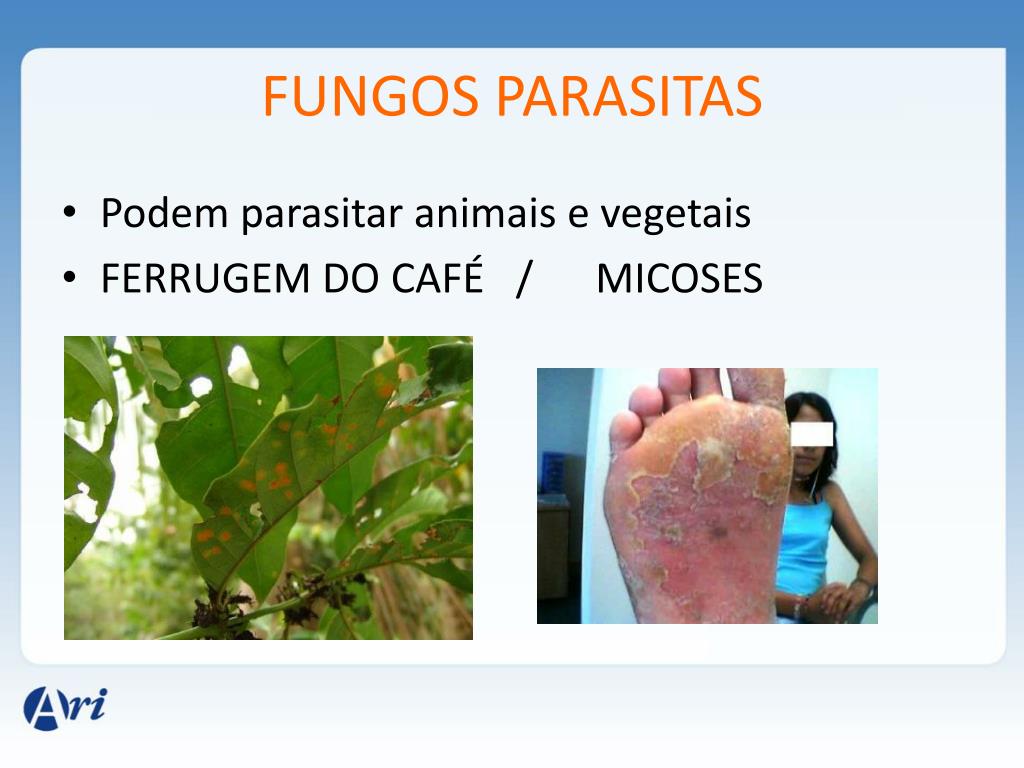 FUNGOS PARASITAS

• Podem parasitar animais e vegetais
• FERRUGEM DO CAFÉ / MICOSES

Ari